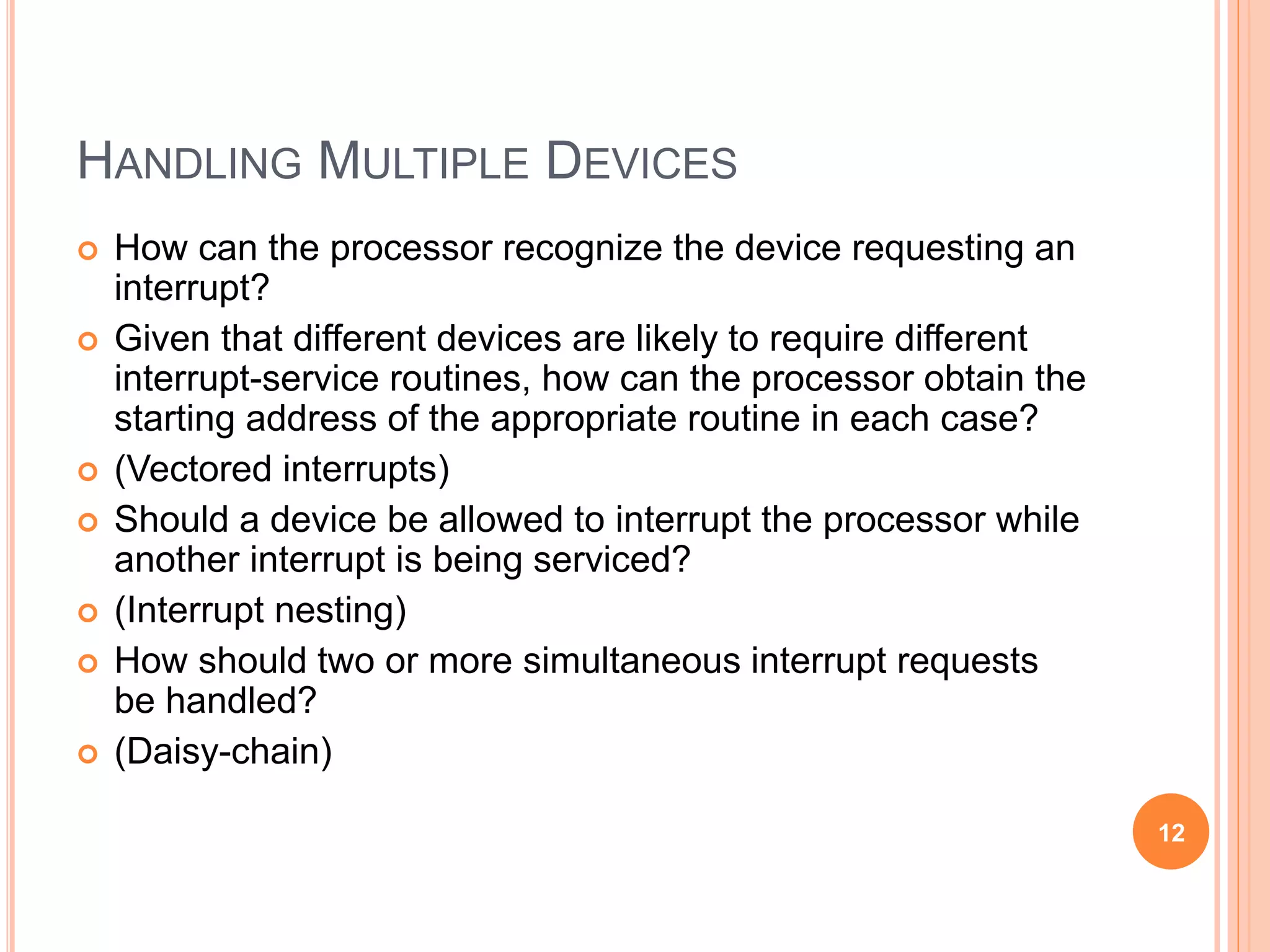 HANDLING MULTIPLE DEVICES

How can the processor recognize the device requesting an interrupt?

Given that different devices are likely to require different interrupt-service routines, how can the processor obtain the starting address of the appropriate routine in each case?

(Vectored interrupts)

Should a device be allowed to interrupt the processor while another interrupt is being serviced?

(Interrupt nesting)

How should two or more simultaneous interrupt requests be handled?

(Daisy-chain)

12